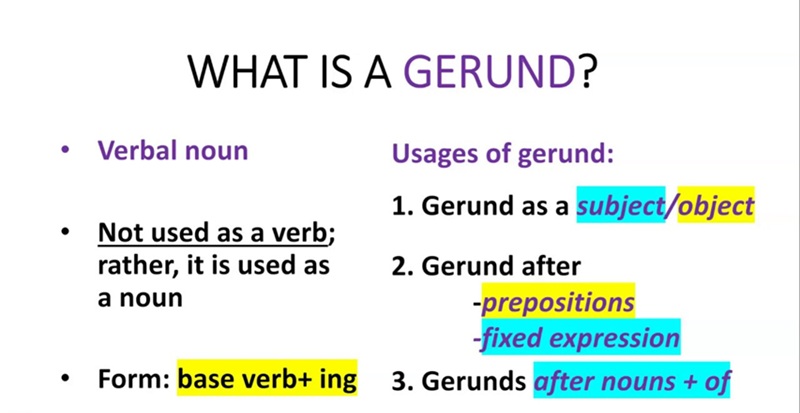 WHAT IS A GERUND?

• Verbal noun

• Not used as a verb; rather, it is used as a noun

• Form: base verb+ ing

Usages of gerund:

1. Gerund as a subject/object

2. Gerund after
-prepositions
-fixed expression

3. Gerunds after nouns + of